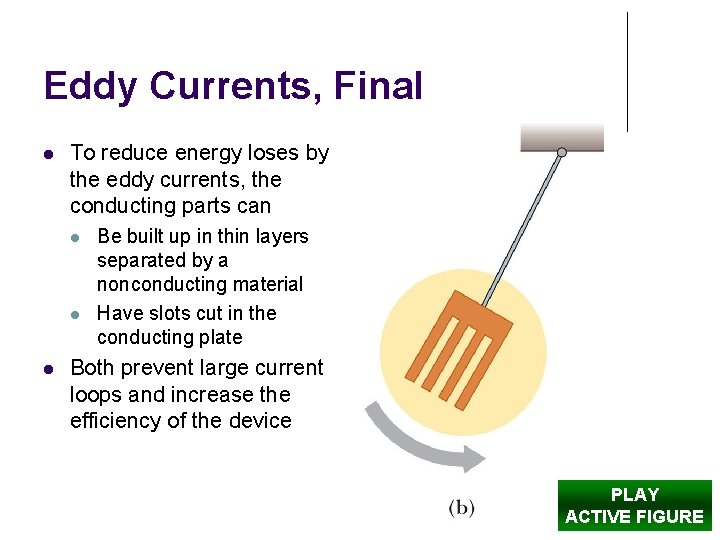 Eddy Currents, Final

- To reduce energy loses by the eddy currents, the conducting parts can
  - Be built up in thin layers separated by a nonconducting material
  - Have slots cut in the conducting plate
- Both prevent large current loops and increase the efficiency of the device

(b)

PLAY ACTIVE FIGURE